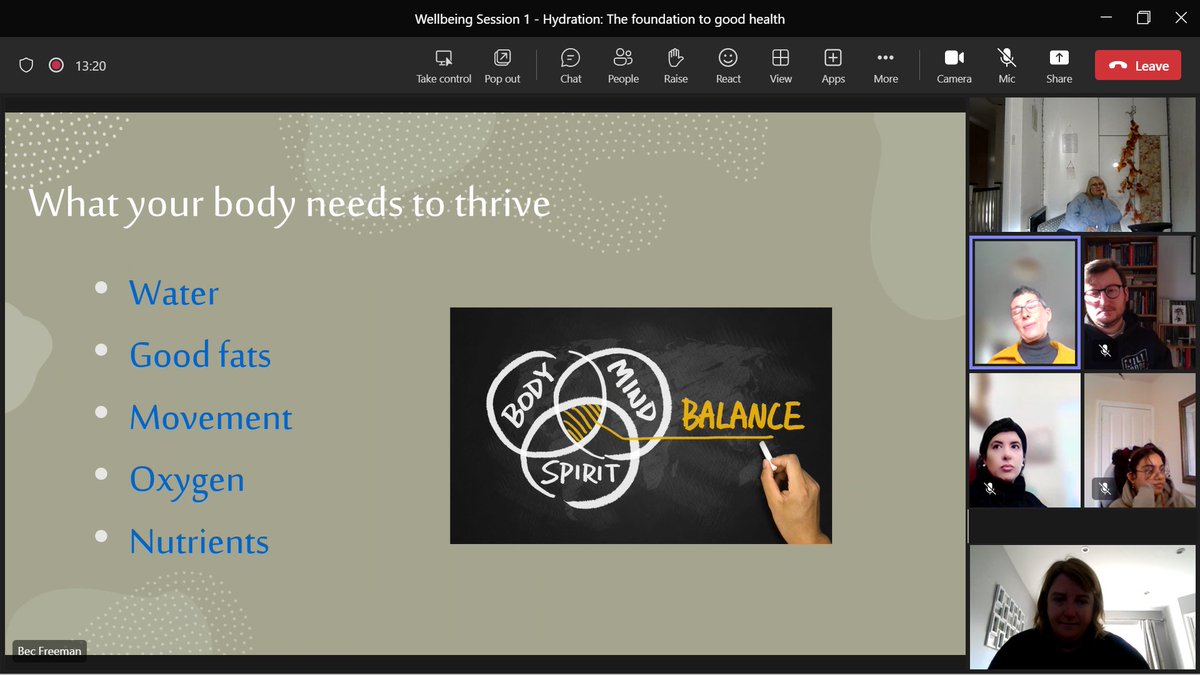 Wellbeing Session 1 - Hydration: The foundation to good health

13:20

Take control Pop out Chat People Raise React View Apps More Camera Mic Share Leave

What your body needs to thrive

- Water
- Good fats
- Movement
- Oxygen
- Nutrients

BODY MIND SPIRIT BALANCE

Bec Freeman